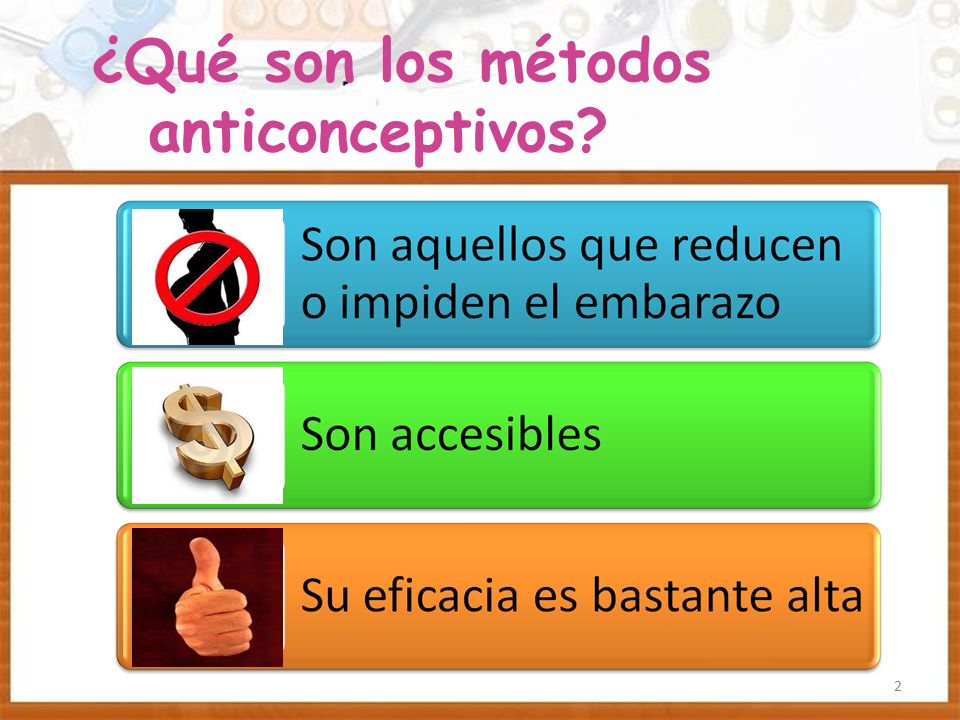 ¿Qué son los métodos anticonceptivos?

Son aquellos que reducen o impiden el embarazo

Son accesibles

Su eficacia es bastante alta

2